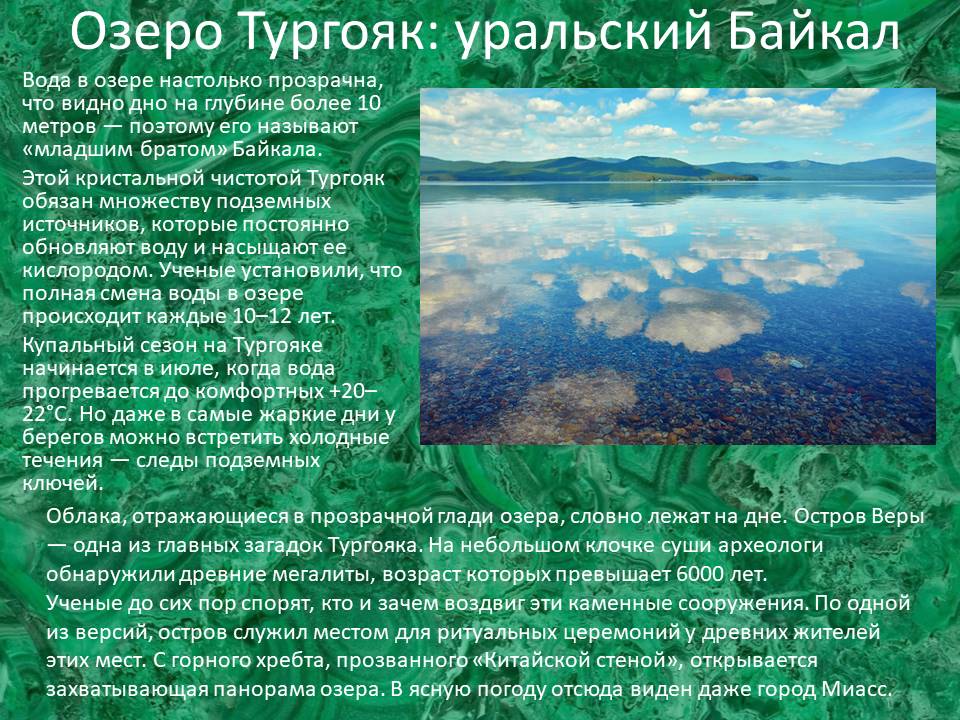 Озеро Тургояк: уральский Байкал

Вода в озере настолько прозрачна, что видно дно на глубине более 10 метров — поэтому его называют «младшим братом» Байкала.

Этой кристальной чистотой Тургояк обязан множеству подземных источников, которые постоянно обновляют воду и насыщают ее кислородом. Ученые установили, что полная смена воды в озере происходит каждые 10–12 лет.

Купальный сезон на Тургояке начинается в июле, когда вода прогревается до комфортных +20–22°С. Но даже в самые жаркие дни у берегов можно встретить холодные течения — следы подземных ключей.

Облака, отражающиеся в прозрачной глади озера, словно лежат на дне. Остров Веры — одна из главных загадок Тургояка. На небольшом клочке суши археологи обнаружили древние мегалиты, возраст которых превышает 6000 лет.
Ученые до сих пор спорят, кто и зачем воздвиг эти каменные сооружения. По одной из версий, остров служил местом для ритуальных церемоний у древних жителей этих мест. С горного хребта, прозванного «Китайской стеной», открывается захватывающая панорама озера. В ясную погоду отсюда виден даже город Миасс.